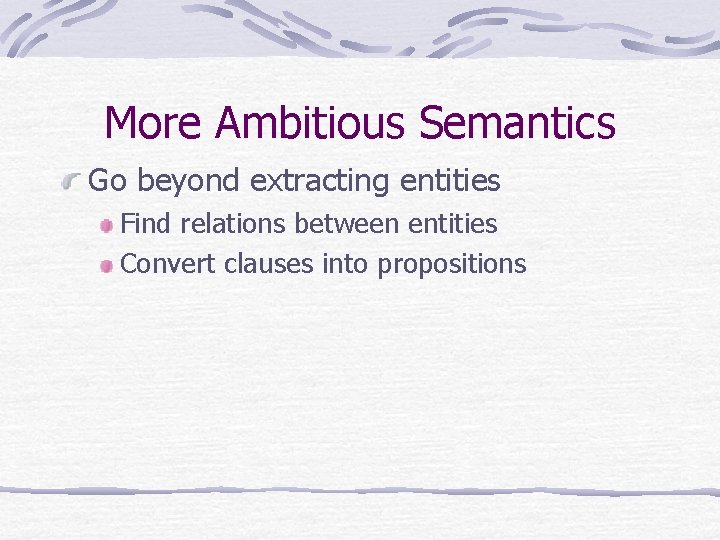 More Ambitious Semantics

Go beyond extracting entities

Find relations between entities

Convert clauses into propositions